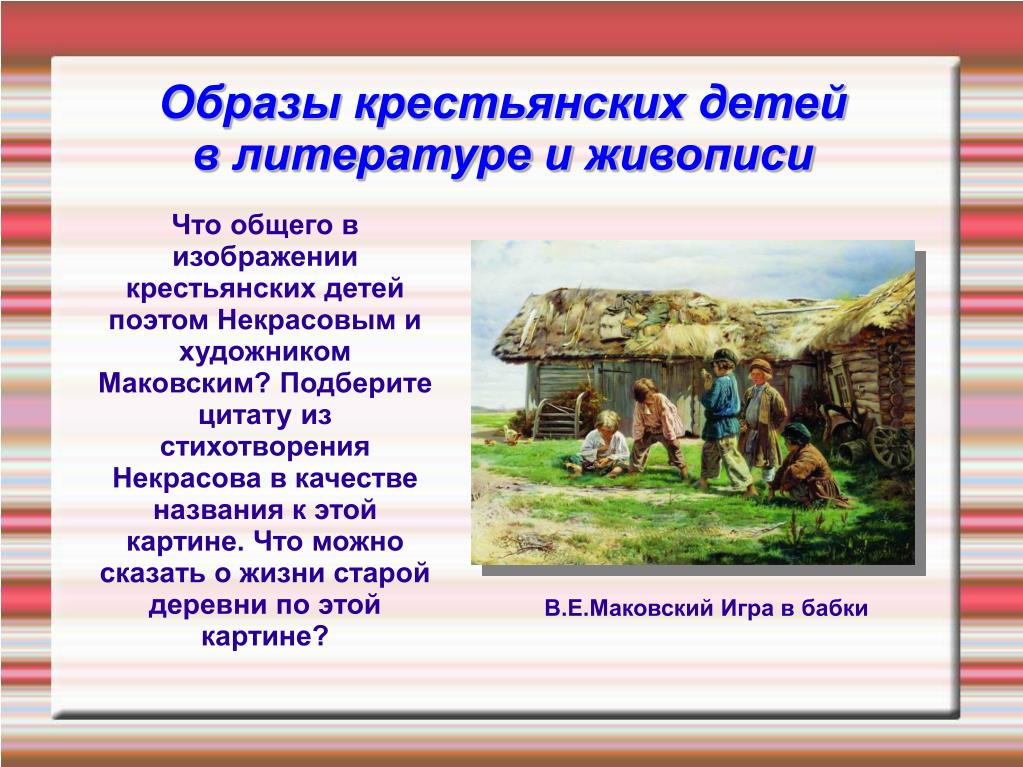 Образы крестьянских детей в литературе и живописи

Что общего в изображении крестьянских детей поэтом Некрасовым и художником Маковским? Подберите цитату из стихотворения Некрасова в качестве названия к этой картине. Что можно сказать о жизни старой деревни по этой картине?

В.Е.Маковский Игра в бабки